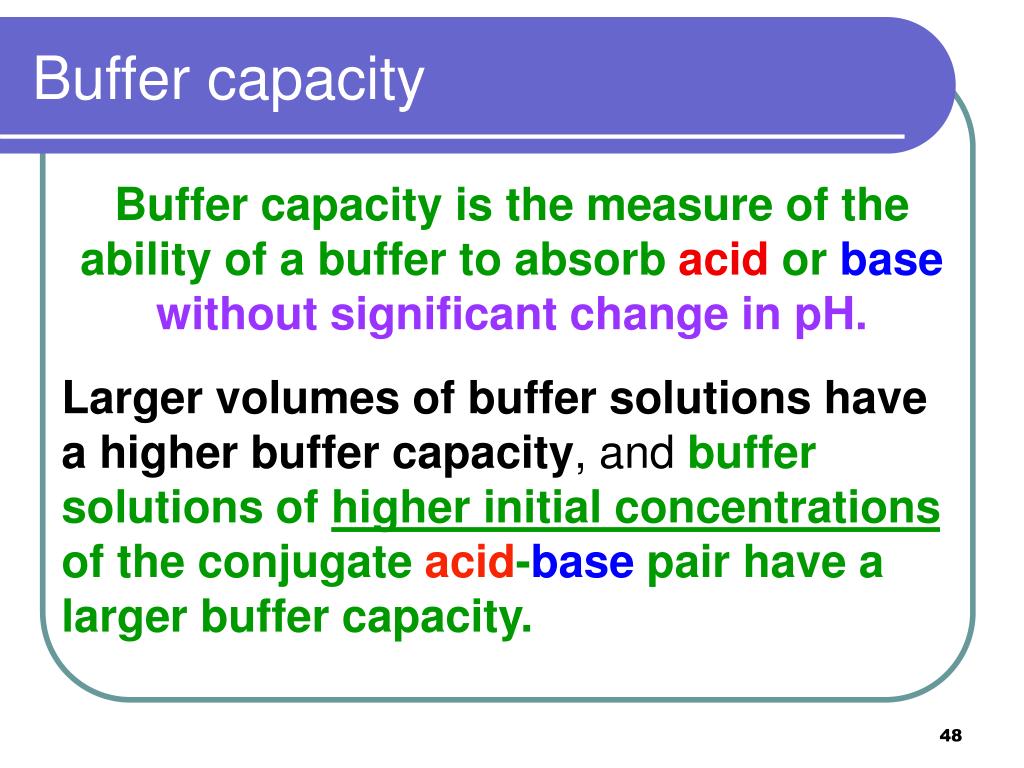 Buffer capacity

Buffer capacity is the measure of the ability of a buffer to absorb acid or base without significant change in pH.

Larger volumes of buffer solutions have a higher buffer capacity, and buffer solutions of higher initial concentrations of the conjugate acid-base pair have a larger buffer capacity.

48